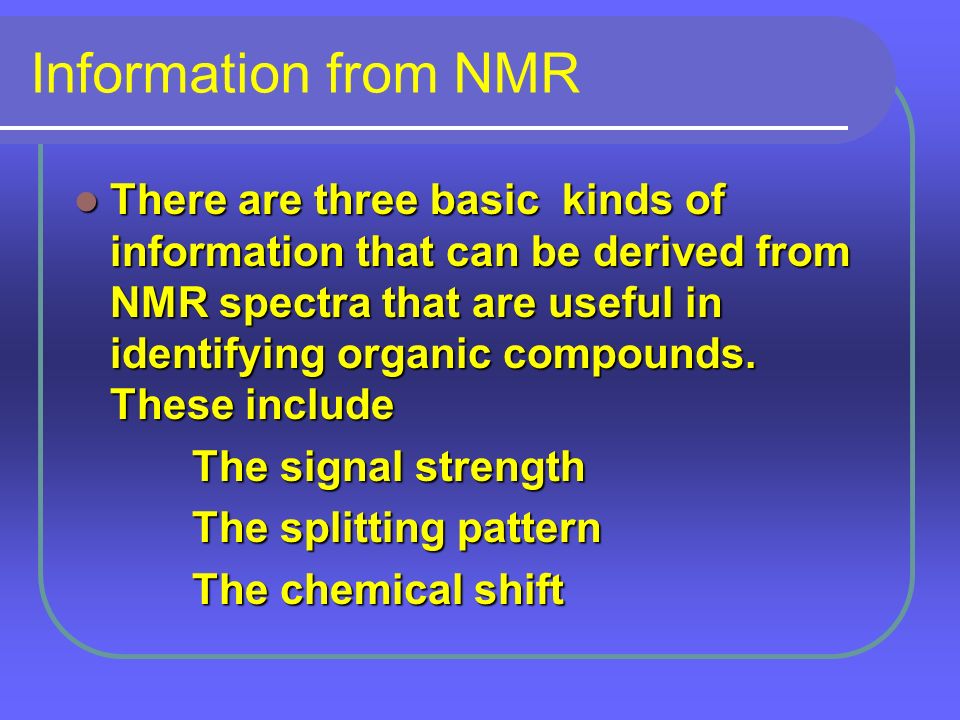 Information from NMR

There are three basic kinds of information that can be derived from NMR spectra that are useful in identifying organic compounds. These include

The signal strength

The splitting pattern

The chemical shift